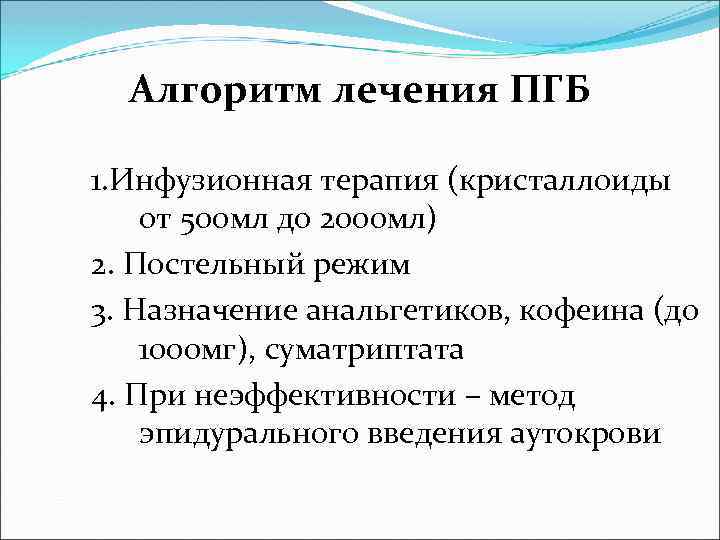 Алгоритм лечения ПГБ

1.Инфузионная терапия (кристаллоиды от 500мл до 2000мл)

2. Постельный режим

3. Назначение анальгетиков, кофеина (до 1000мг), суматриптата

4. При неэффективности – метод эпидурального введения аутокрови